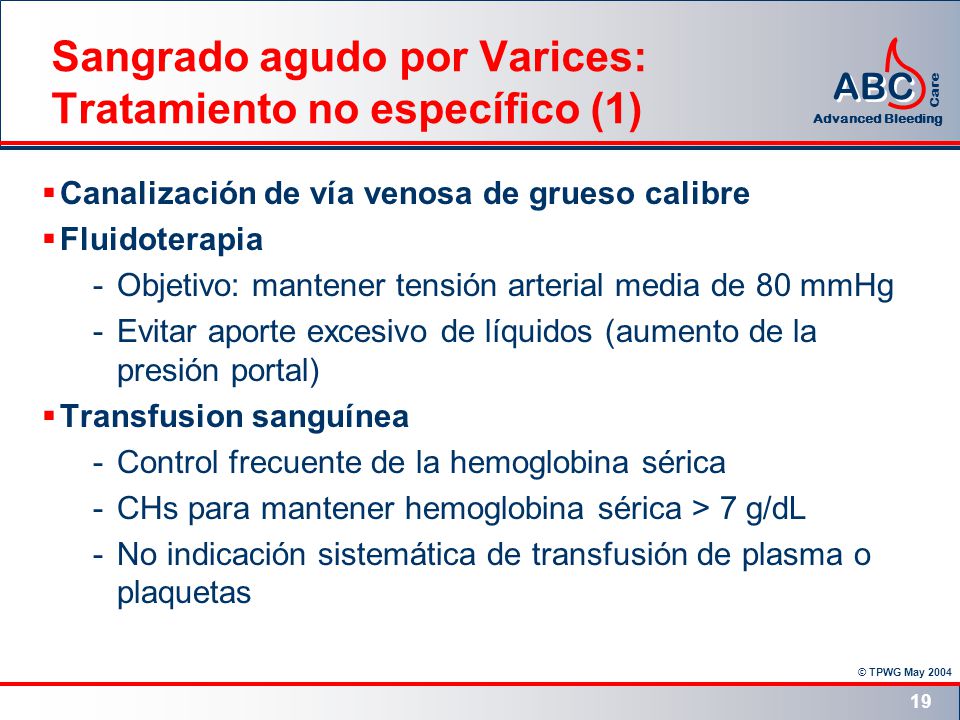 Sangrado agudo por Varices: Tratamiento no específico (1)

ABC Care
Advanced Bleeding

▪ Canalización de vía venosa de grueso calibre
▪ Fluidoterapia
- Objetivo: mantener tensión arterial media de 80 mmHg
- Evitar aporte excesivo de líquidos (aumento de la presión portal)
▪ Transfusion sanguínea
- Control frecuente de la hemoglobina sérica
- CHs para mantener hemoglobina sérica > 7 g/dL
- No indicación sistemática de transfusión de plasma o plaquetas

© TPWG May 2004

19